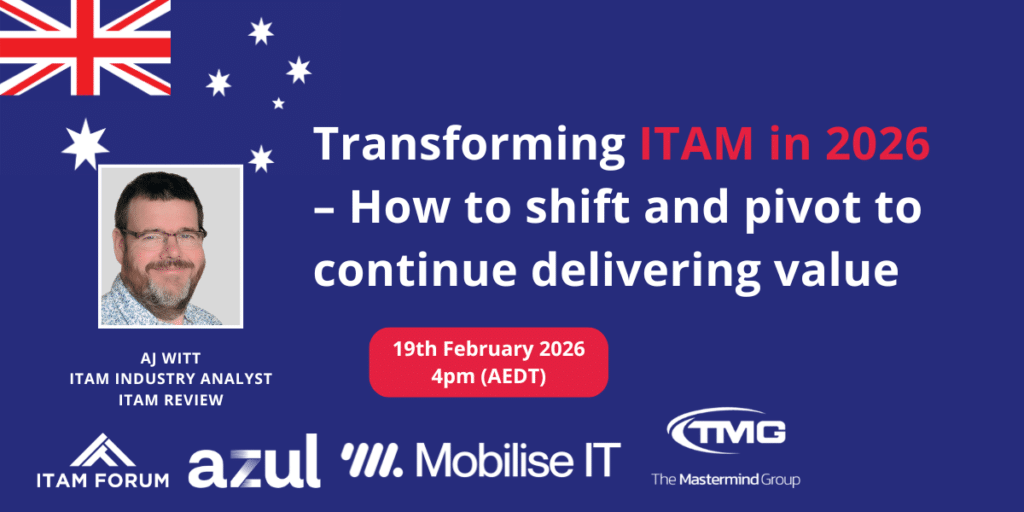 Transforming ITAM in 2026 – How to shift and pivot to continue delivering value

AJ WITT
ITAM INDUSTRY ANALYST
ITAM REVIEW

19th February 2026
4pm (AEDT)

ITAM FORUM

azul

Mobilise IT

TMG
The Mastermind Group